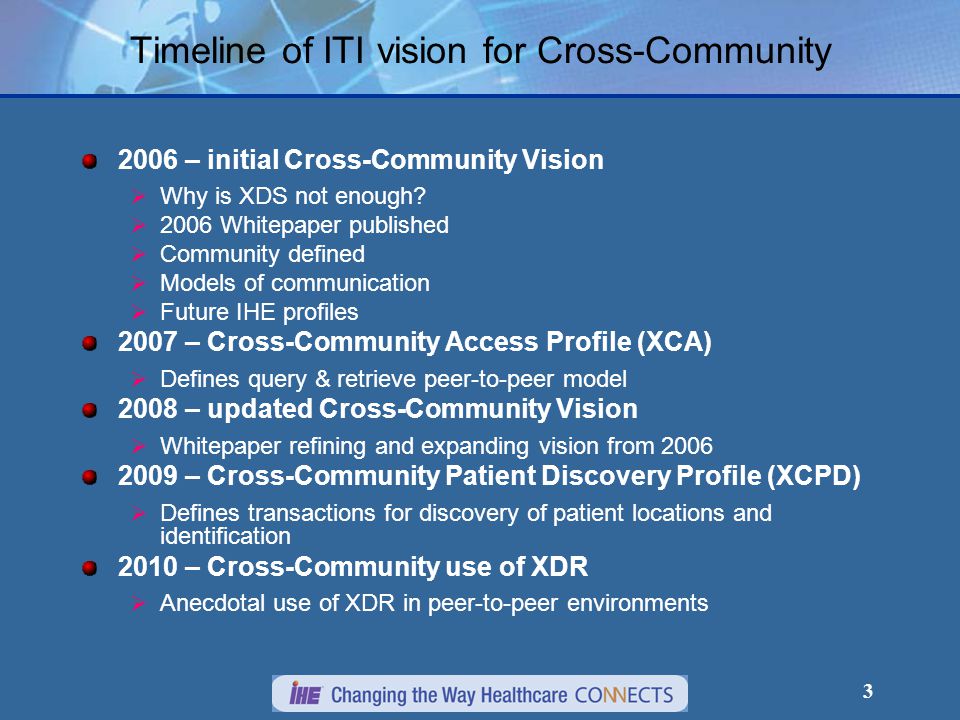 Timeline of ITI vision for Cross-Community

2006 – initial Cross-Community Vision
Why is XDS not enough?
2006 Whitepaper published
Community defined
Models of communication
Future IHE profiles

2007 – Cross-Community Access Profile (XCA)
Defines query & retrieve peer-to-peer model

2008 – updated Cross-Community Vision
Whitepaper refining and expanding vision from 2006

2009 – Cross-Community Patient Discovery Profile (XCPD)
Defines transactions for discovery of patient locations and identification

2010 – Cross-Community use of XDR
Anecdotal use of XDR in peer-to-peer environments

IHE Changing the Way Healthcare CONNECTS

3